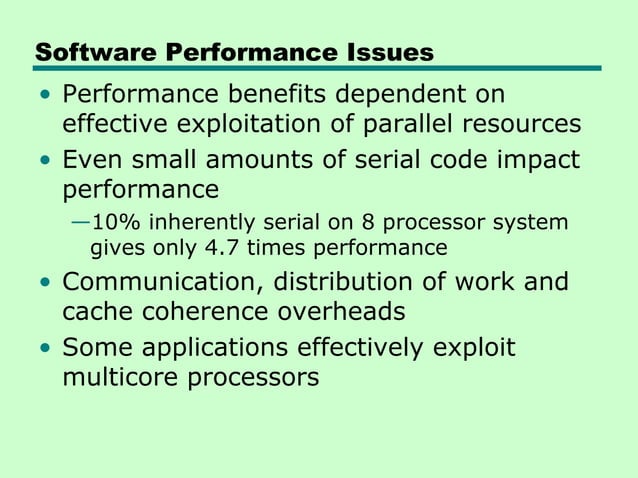 Software Performance Issues

• Performance benefits dependent on effective exploitation of parallel resources
• Even small amounts of serial code impact performance
—10% inherently serial on 8 processor system gives only 4.7 times performance
• Communication, distribution of work and cache coherence overheads
• Some applications effectively exploit multicore processors